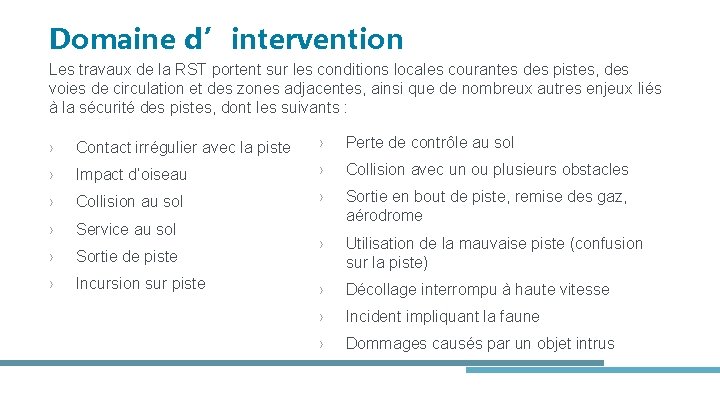 Domaine d’intervention

Les travaux de la RST portent sur les conditions locales courantes des pistes, des voies de circulation et des zones adjacentes, ainsi que de nombreux autres enjeux liés à la sécurité des pistes, dont les suivants :

› Contact irrégulier avec la piste
› Impact d'oiseau
› Collision au sol
› Service au sol
› Sortie de piste
› Incursion sur piste

› Perte de contrôle au sol
› Collision avec un ou plusieurs obstacles
› Sortie en bout de piste, remise des gaz, aérodrome
› Utilisation de la mauvaise piste (confusion sur la piste)
› Décollage interrompu à haute vitesse
› Incident impliquant la faune
› Dommages causés par un objet intrus